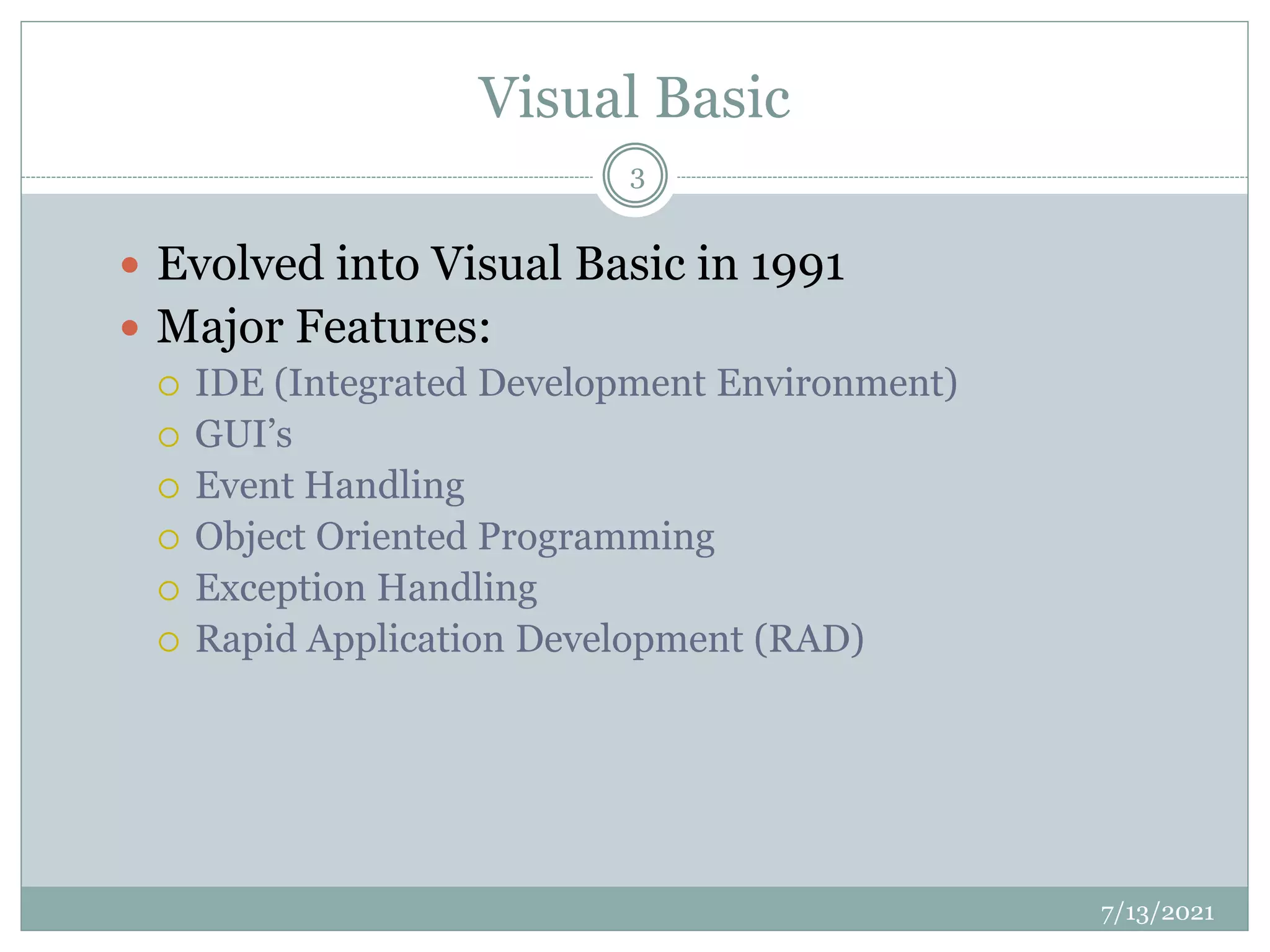 Visual Basic

3

- Evolved into Visual Basic in 1991
- Major Features:
  - IDE (Integrated Development Environment)
  - GUI’s
  - Event Handling
  - Object Oriented Programming
  - Exception Handling
  - Rapid Application Development (RAD)

7/13/2021